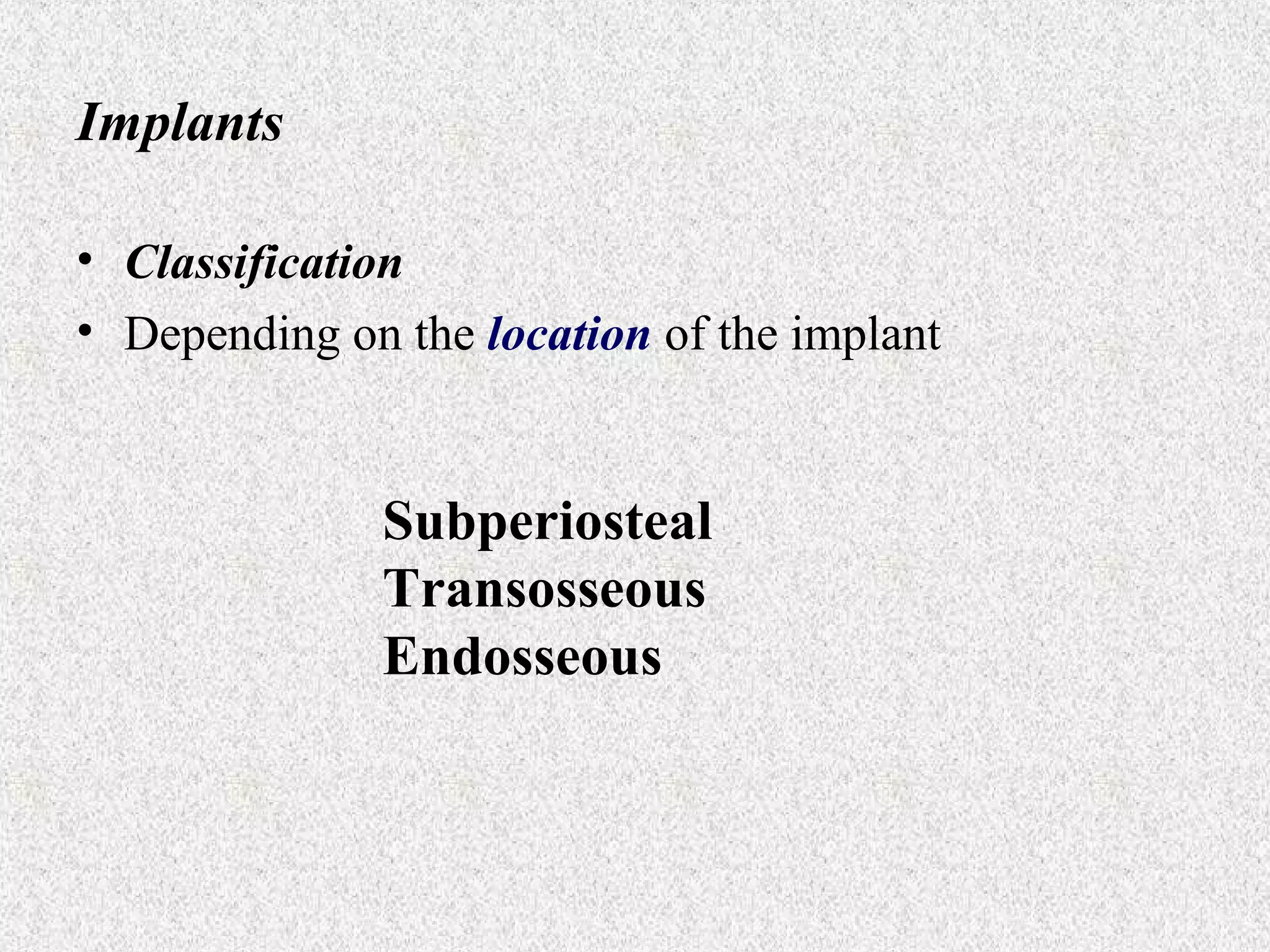 Implants

• Classification
• Depending on the location of the implant

Subperiosteal
Transosseous
Endosseous